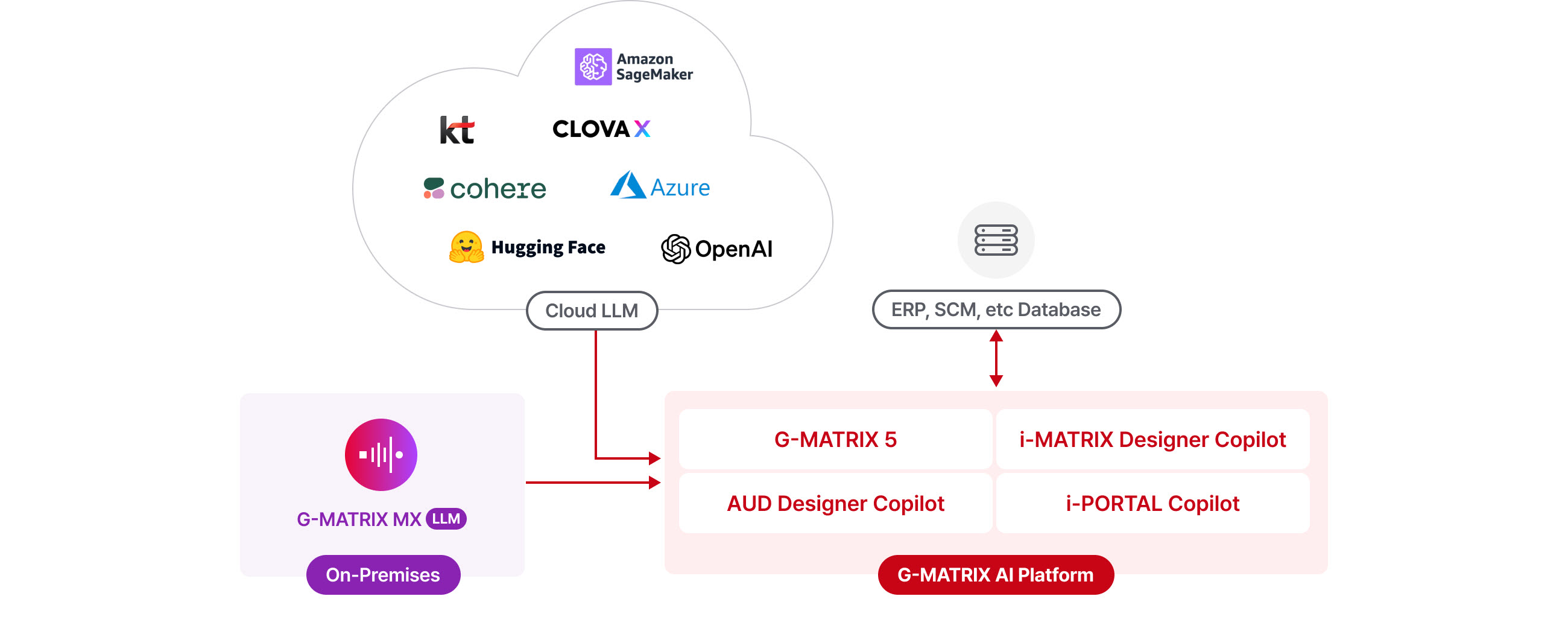 Amazon SageMaker

kt

CLOVA X

cohere

Azure

Hugging Face

OpenAI

Cloud LLM

ERP, SCM, etc Database

G-MATRIX MX LLM

On-Premises

G-MATRIX 5

i-MATRIX Designer Copilot

AUD Designer Copilot

i-PORTAL Copilot

G-MATRIX AI Platform